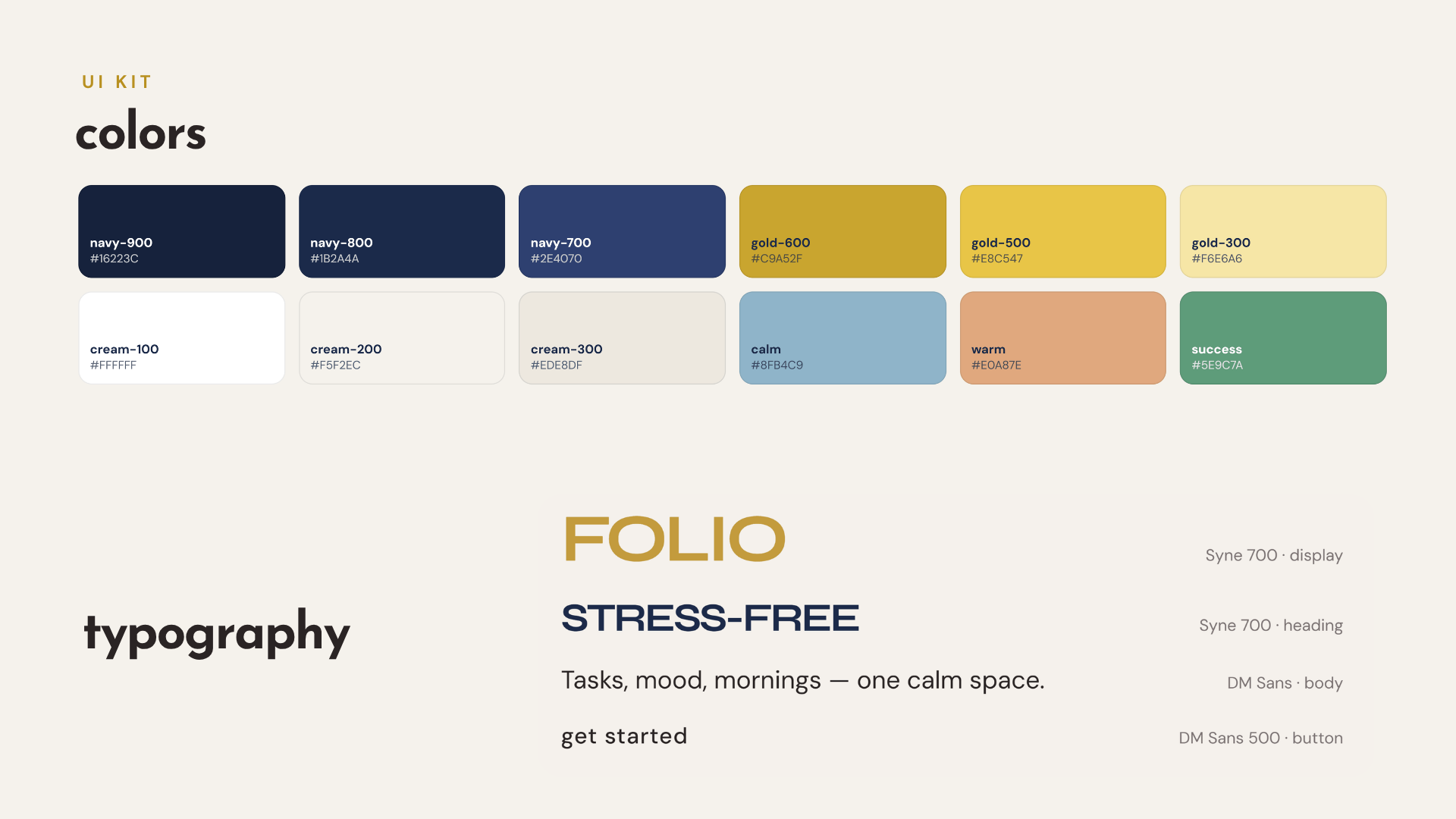 UI KIT

colors

navy-900
#16223C

navy-800
#1B2A4A

navy-700
#2E4070

gold-600
#C9A52F

gold-500
#E8C547

gold-300
#F6E6A6

cream-100
#FFFFFF

cream-200
#F5F2EC

cream-300
#EDE8DF

calm
#8FB4C9

warm
#E0A87E

success
#5E9C7A

typography

FOLIO

Syne 700 · display

STRESS-FREE

Syne 700 · heading

Tasks, mood, mornings — one calm space.

DM Sans · body

get started

DM Sans 500 · button